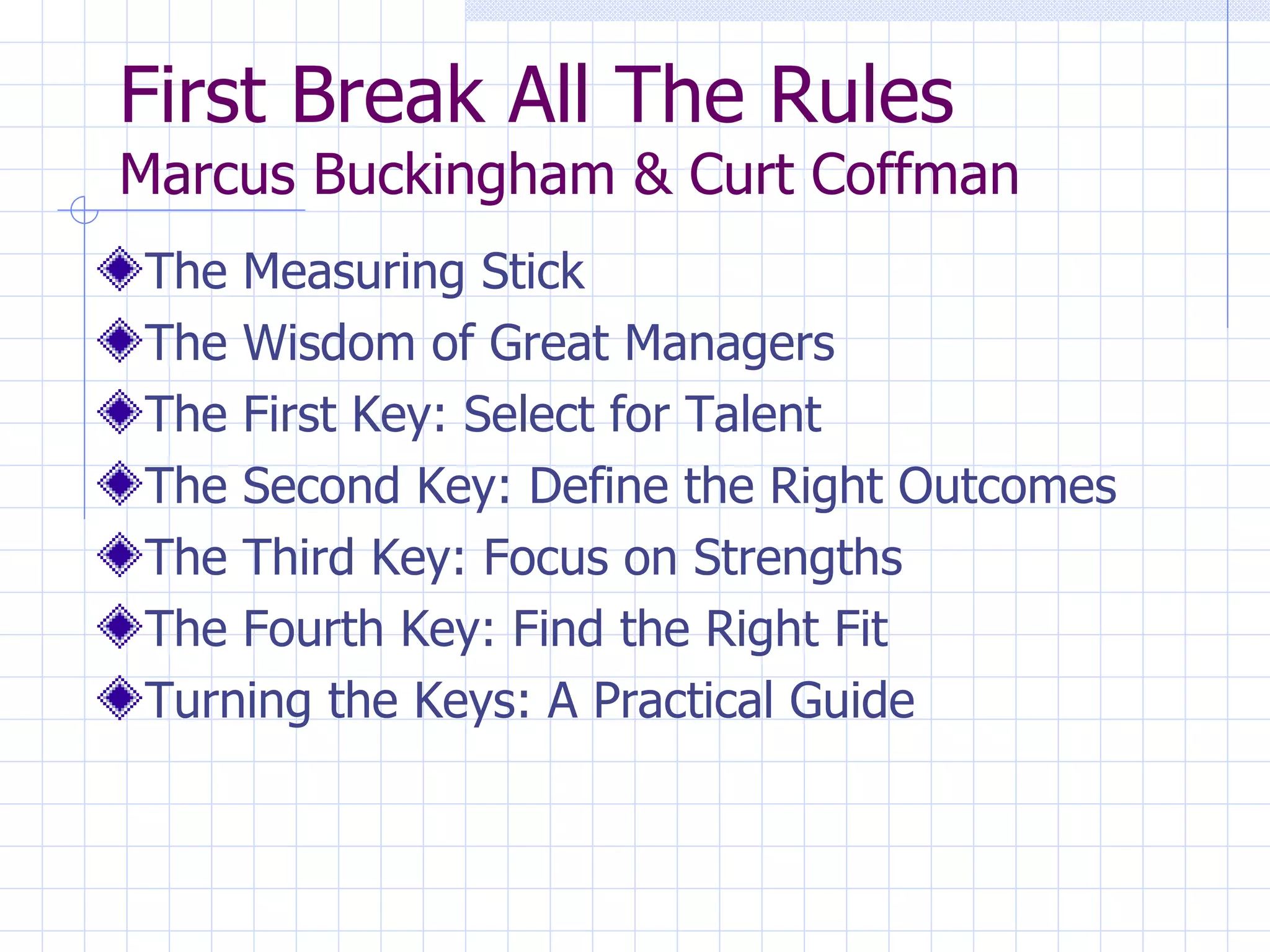 First Break All The Rules
Marcus Buckingham & Curt Coffman

The Measuring Stick
The Wisdom of Great Managers
The First Key: Select for Talent
The Second Key: Define the Right Outcomes
The Third Key: Focus on Strengths
The Fourth Key: Find the Right Fit
Turning the Keys: A Practical Guide